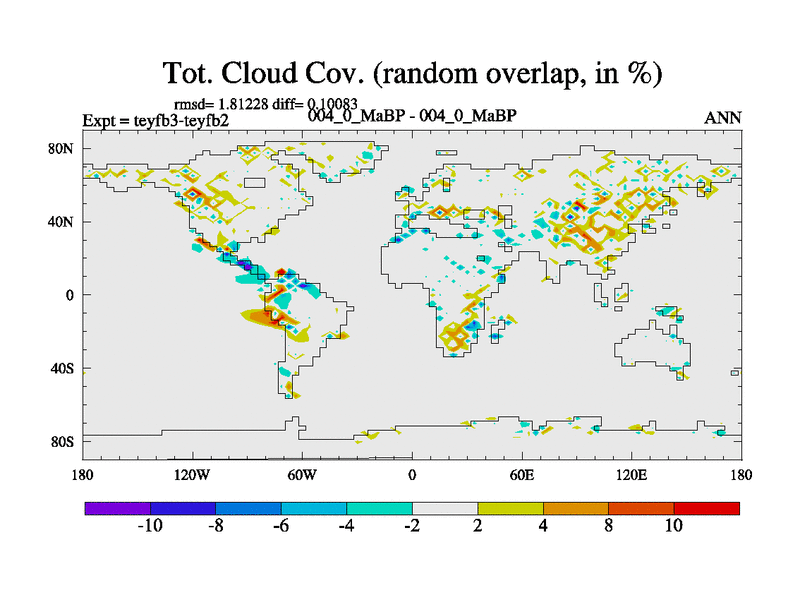 Tot. Cloud Cov. (random overlap, in %)

rmsd= 1.81228 diff= 0.10083
Expt = teyfb3-teyfb2
004_0_MaBP - 004_0_MaBP
ANN

80N
40N
0
40S
80S

180
120W
60W
0
60E
120E
180

-10
-8
-6
-4
-2
2
4
8
10